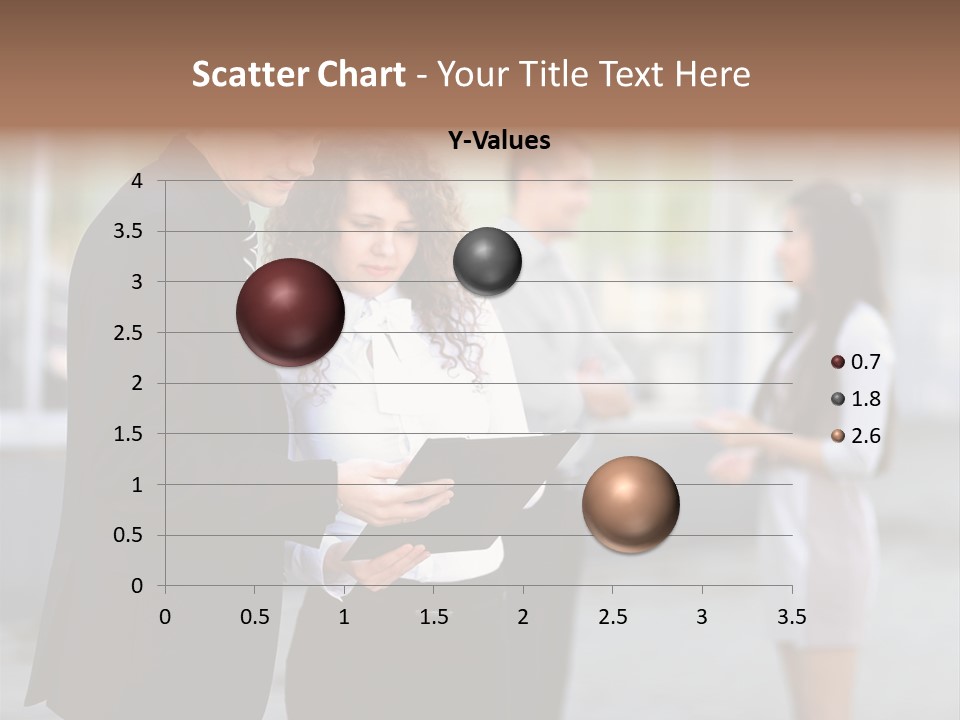 Scatter Chart - Your Title Text Here

Y-Values

4
3.5
3
2.5
2
1.5
1
0.5
0

0 0.5 1 1.5 2 2.5 3 3.5

0.7
1.8
2.6